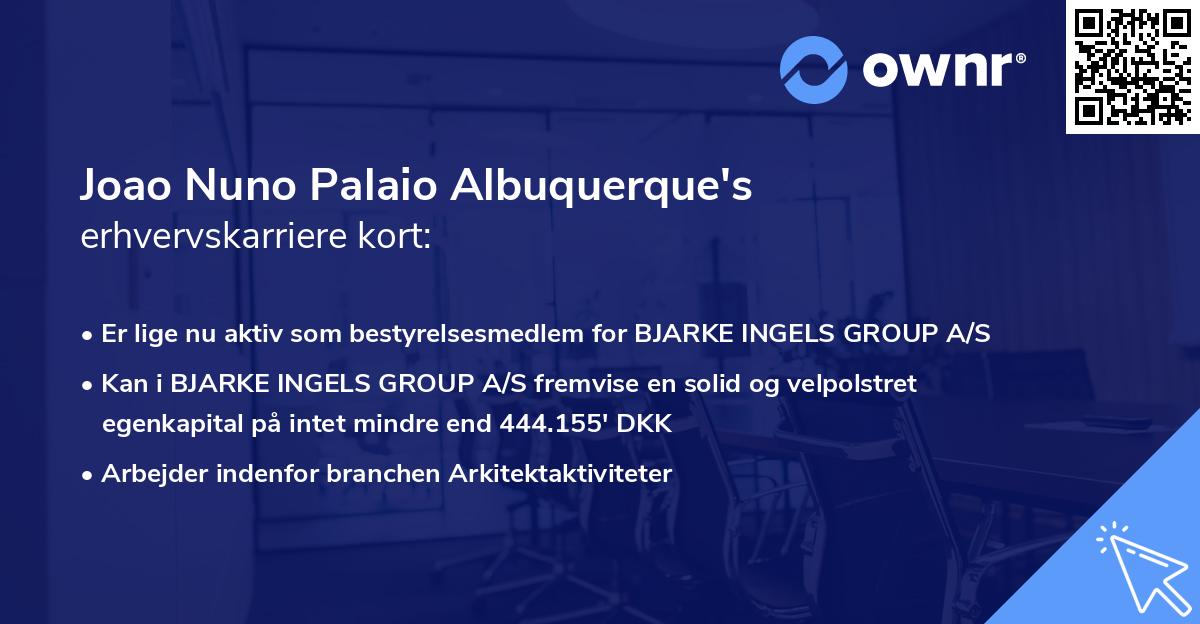 ownr®

Joao Nuno Palaio Albuquerque's erhvervskarriere kort:

• Er lige nu aktiv som bestyrelsesmedlem for BJARKE INGELS GROUP A/S
• Kan i BJARKE INGELS GROUP A/S fremvise en solid og velpolstret egenkapital på intet mindre end 444.155' DKK
• Arbejder indenfor branchen Arkitektaktiviteter